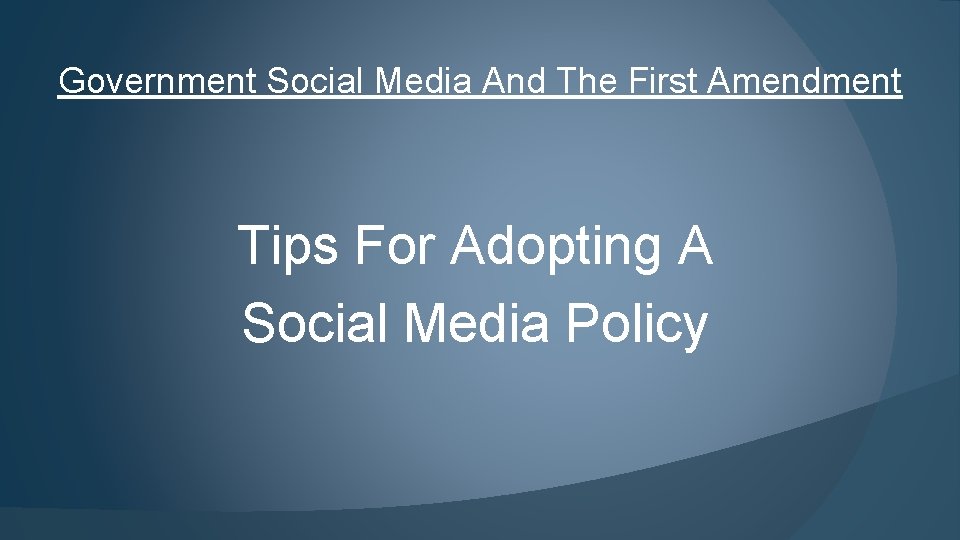 Government Social Media And The First Amendment

Tips For Adopting A Social Media Policy